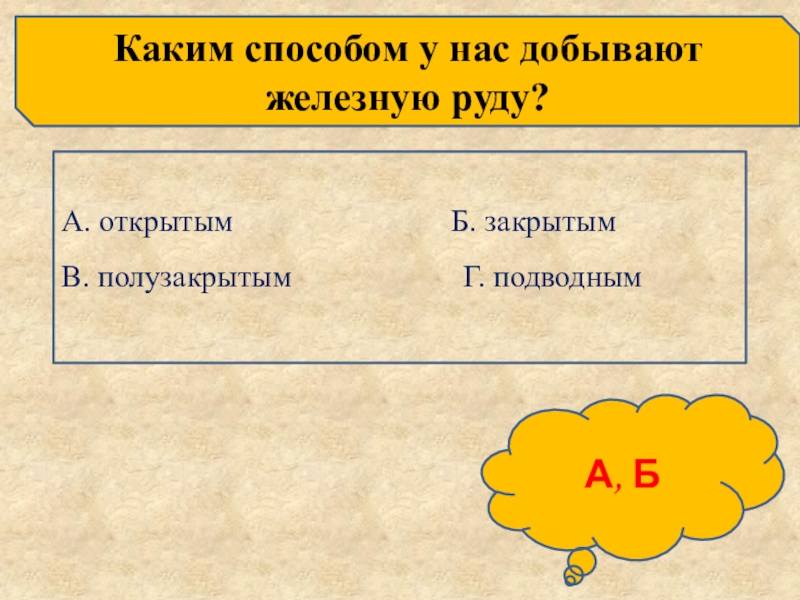 Каким способом у нас добывают железную руду?

А. открытым

Б. закрытым

В. полузакрытым

Г. подводным

А, Б